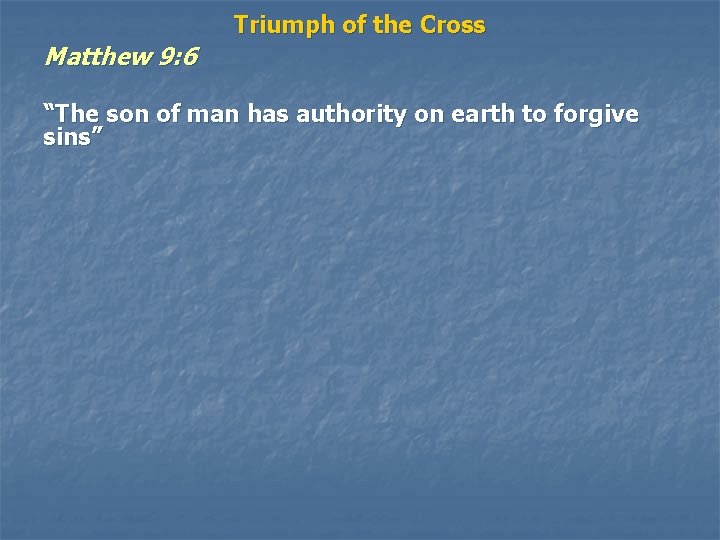 Triumph of the Cross

Matthew 9:6

“The son of man has authority on earth to forgive sins”